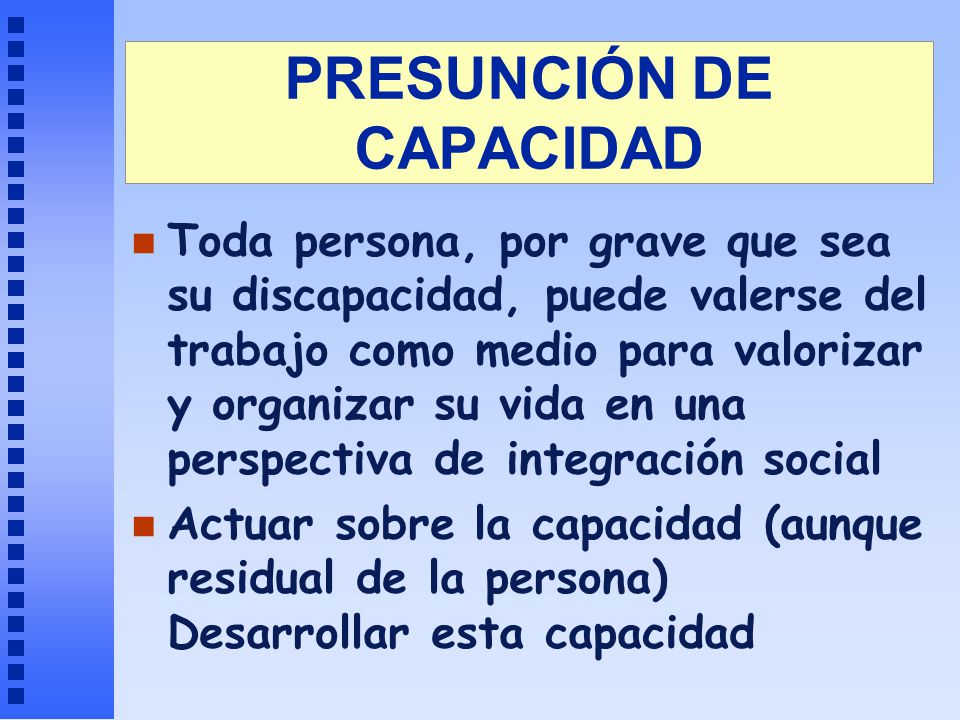 PRESUNCIÓN DE CAPACIDAD

Toda persona, por grave que sea su discapacidad, puede valerse del trabajo como medio para valorizar y organizar su vida en una perspectiva de integración social

Actuar sobre la capacidad (aunque residual de la persona) Desarrollar esta capacidad